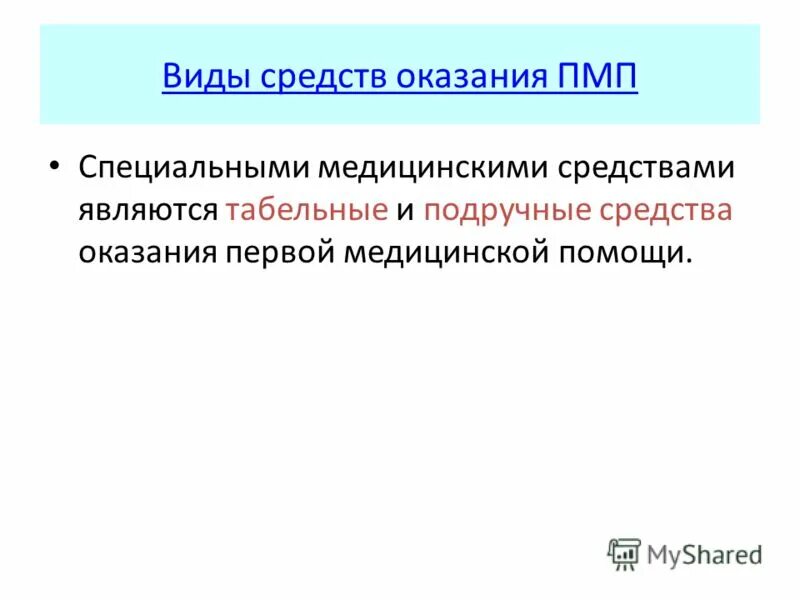 Виды средств оказания ПМП

• Специальными медицинскими средствами являются табельные и подручные средства оказания первой медицинской помощи.

MyShared